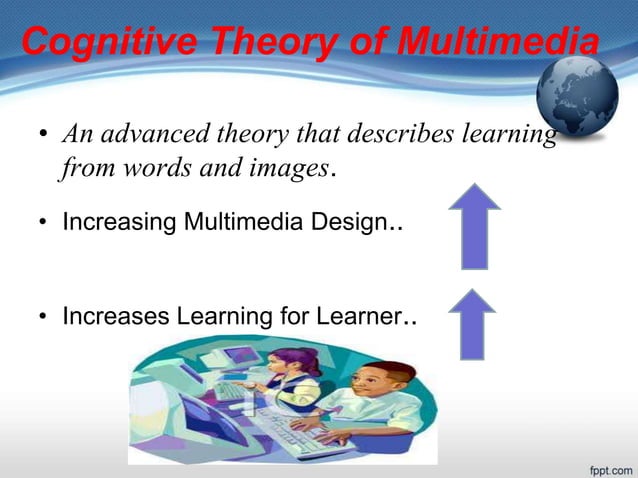 Cognitive Theory of Multimedia

• An advanced theory that describes learning from words and images.

• Increasing Multimedia Design..

• Increases Learning for Learner..

fppt.com